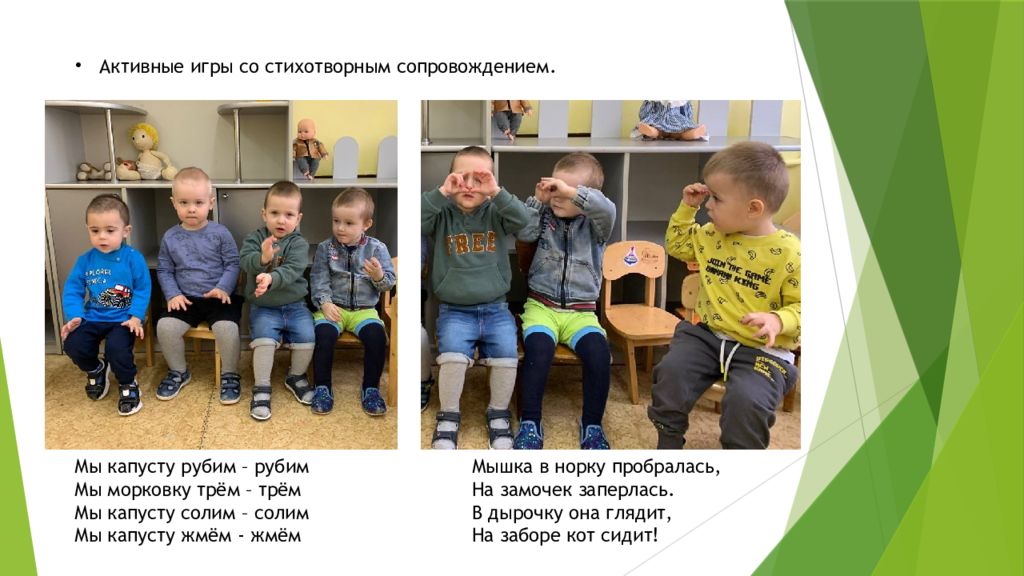 • Активные игры со стихотворным сопровождением.

FREE

JOIN THE GAME

Мы капусту рубим – рубим
Мы морковку трём – трём
Мы капусту солим – солим
Мы капусту жмём - жмём

Мышка в норку пробралась,
На замочек заперлась.
В дырочку она глядит,
На заборе кот сидит!